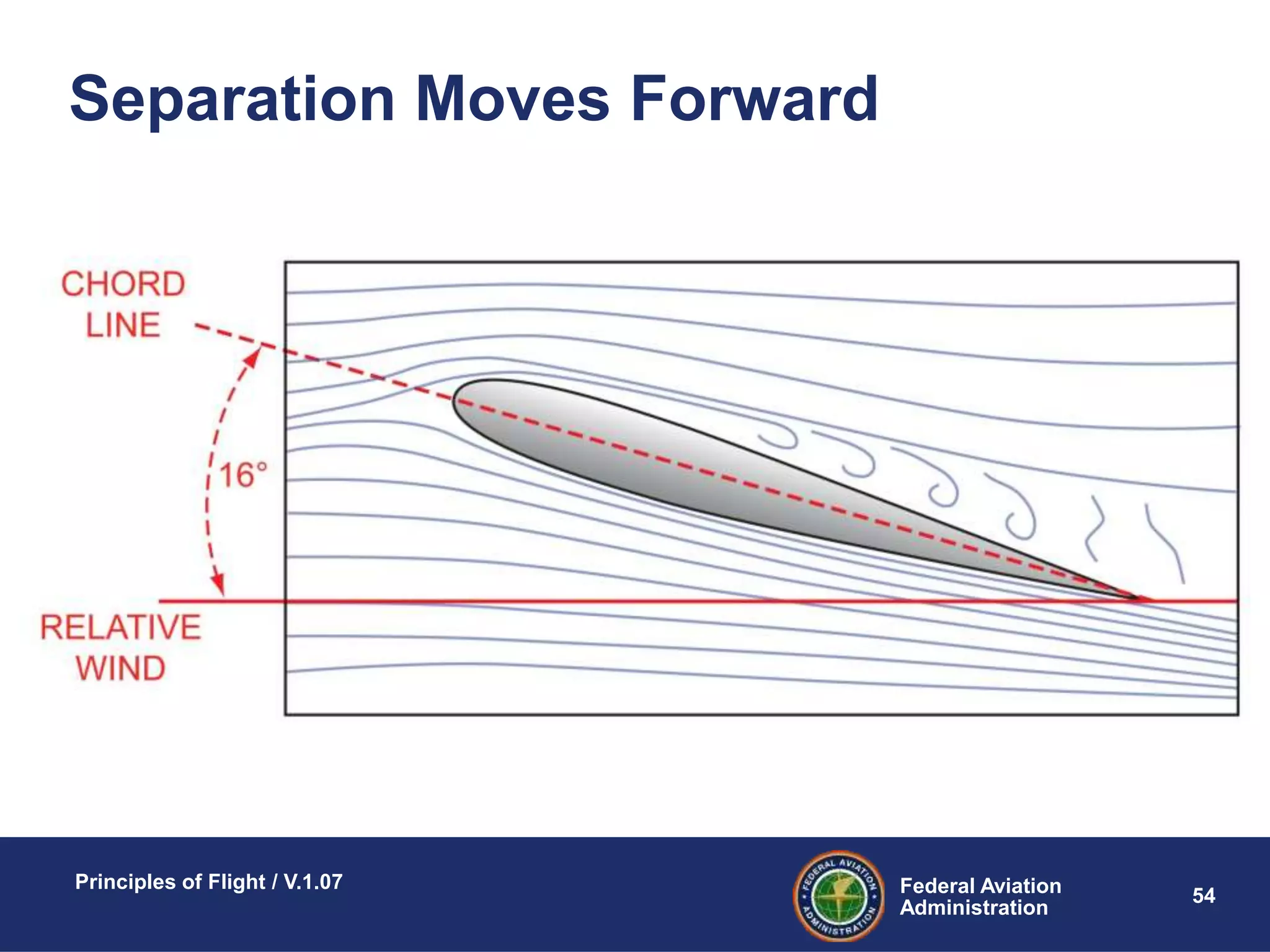 Separation Moves Forward

CHORD LINE

16°

RELATIVE WIND

Principles of Flight / V.1.07

FEDERAL AVIATION ADMINISTRATION

Federal Aviation Administration

54